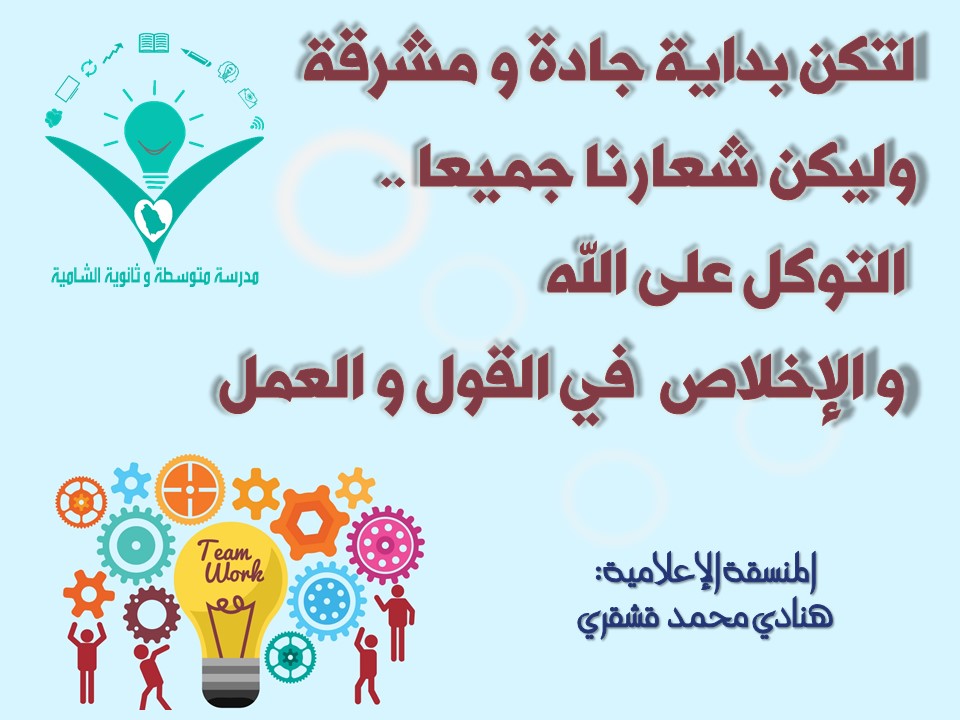 لتكن بداية جادة و مشرقة
وليكن شعارنا جميعا ..
التوكل على اللّه
و الإخلاص في القول و العمل

مدرسة متوسطة و ثانوية الشامية

Team Work

المنسقة الإعلامية:
هنادي محمد قشقري